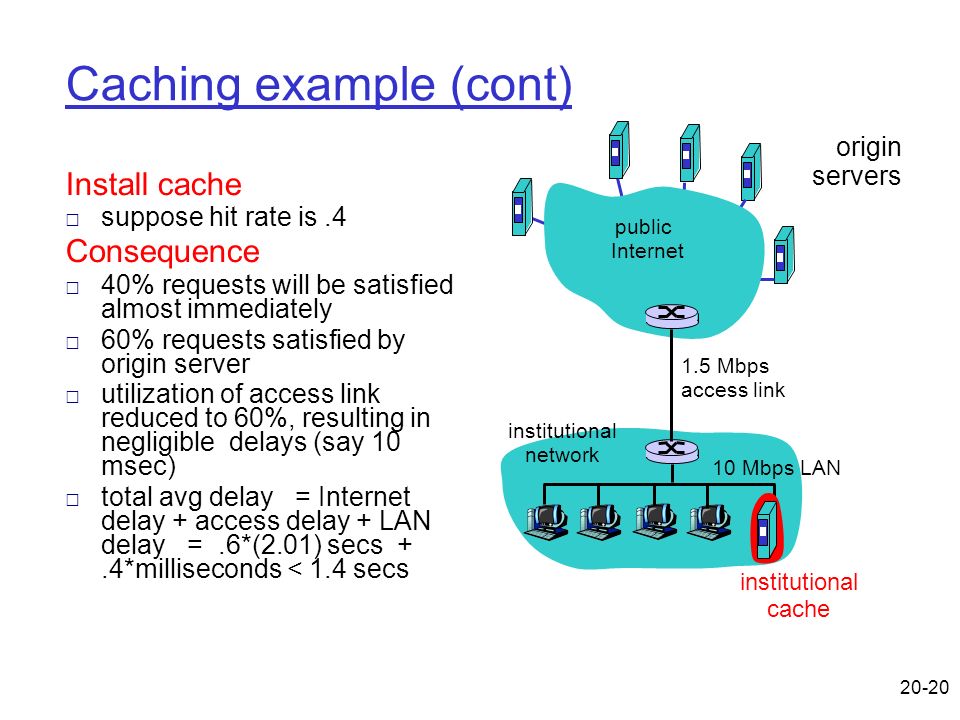 Caching example (cont)

Install cache

□ suppose hit rate is .4

Consequence

□ 40% requests will be satisfied almost immediately

□ 60% requests satisfied by origin server

□ utilization of access link reduced to 60%, resulting in negligible delays (say 10 msec)

□ total avg delay = Internet delay + access delay + LAN delay = .6*(2.01) secs + .4*milliseconds < 1.4 secs

origin servers

public Internet

1.5 Mbps access link

institutional network

10 Mbps LAN

institutional cache

20-20